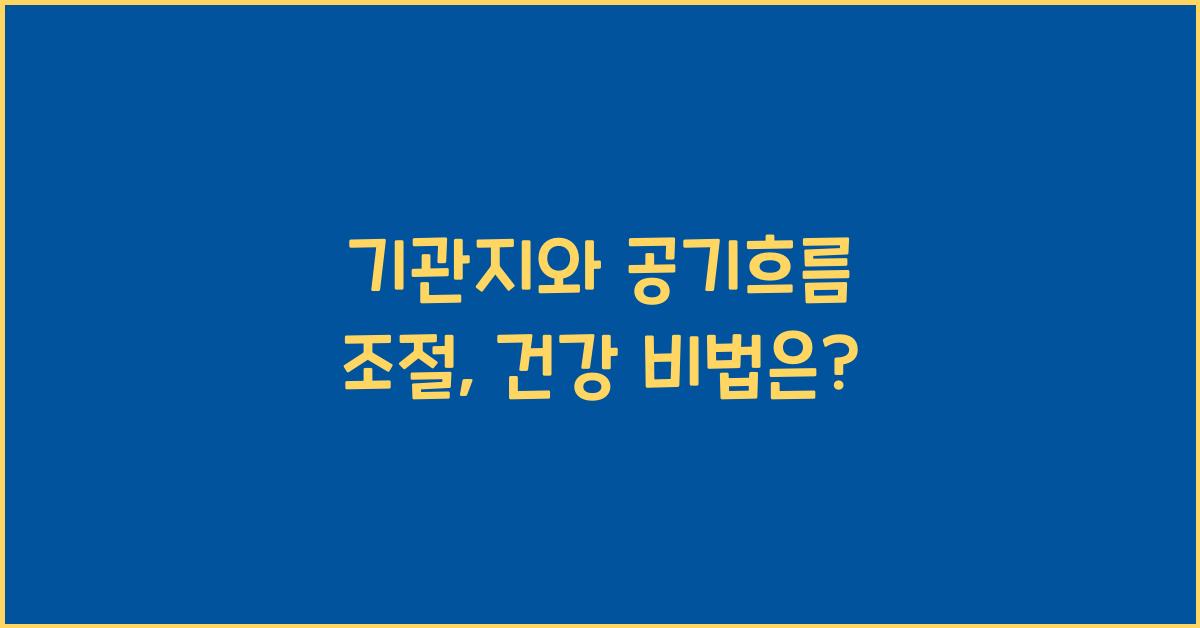 기관지와 공기흐름 조절, 건강 비법은?